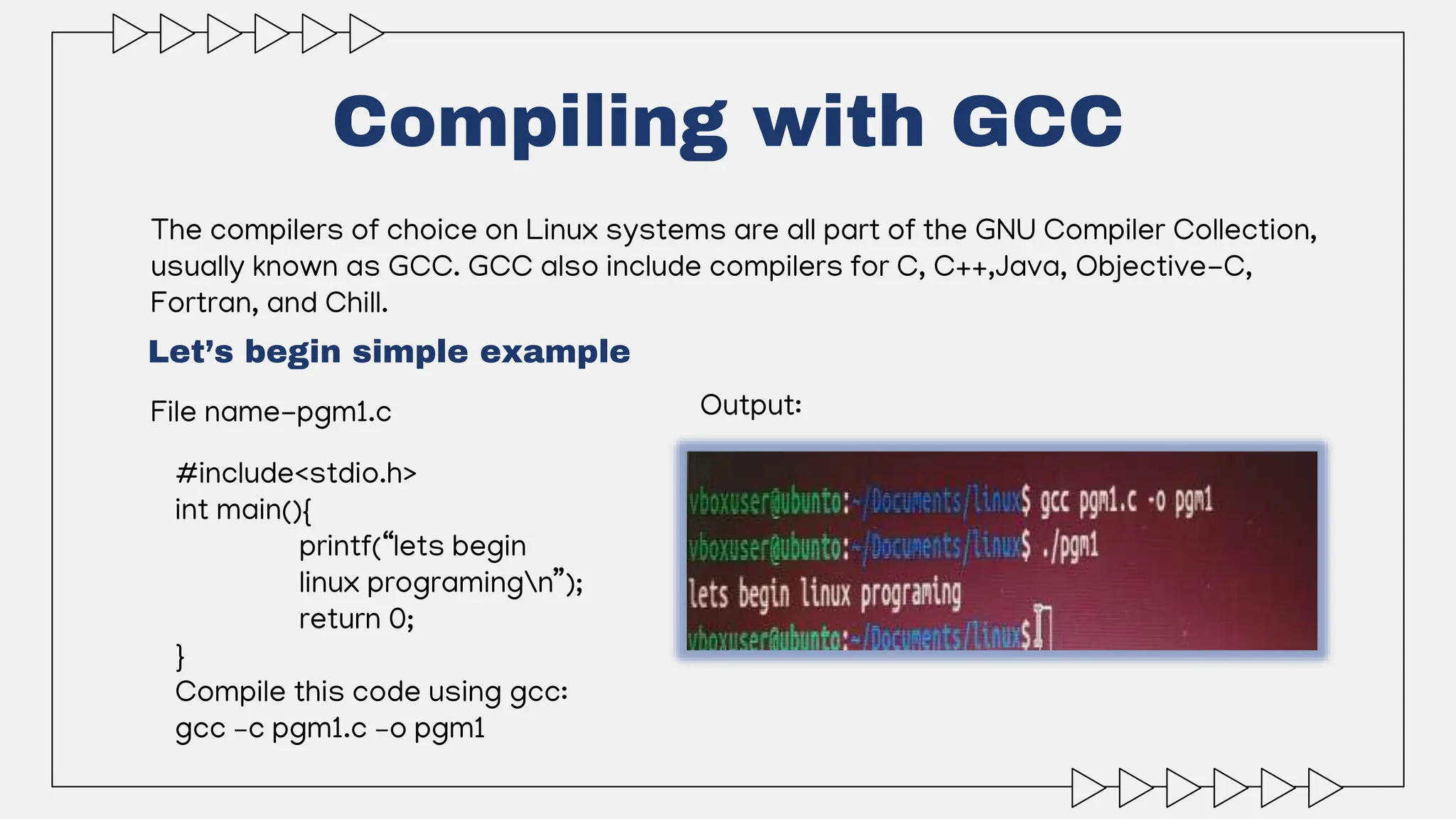 Compiling with GCC

The compilers of choice on Linux systems are all part of the GNU Compiler Collection, usually known as GCC. GCC also include compilers for C, C++,Java, Objective-C, Fortran, and Chill.

Let's begin simple example

File name-pgm1.c

#include<stdio.h>
int main(){
printf("lets begin linux programing\n");
return 0;
}
Compile this code using gcc:
gcc -c pgm1.c -o pgm1

Output:

vboxuser@ubunto:~/Documents/linux$ gcc pgm1.c -o pgm1
vboxuser@ubunto:~/Documents/linux$ ./pgm1
lets begin linux programing
vboxuser@ubunto:~/Documents/linux$